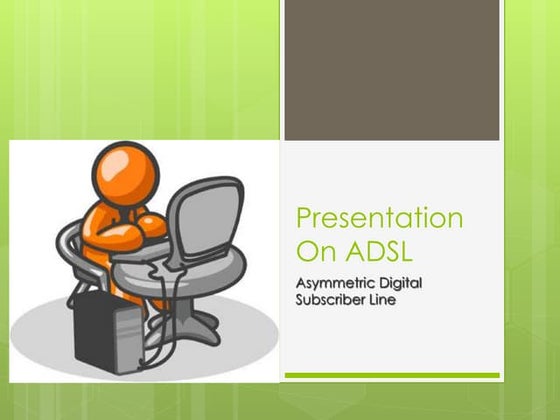 Presentation On ADSL

Asymmetric Digital Subscriber Line